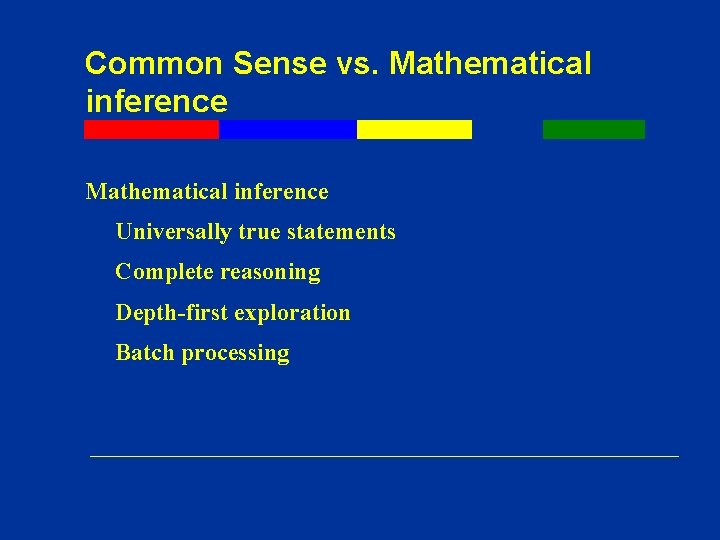 Common Sense vs. Mathematical inference

Mathematical inference

Universally true statements

Complete reasoning

Depth-first exploration

Batch processing